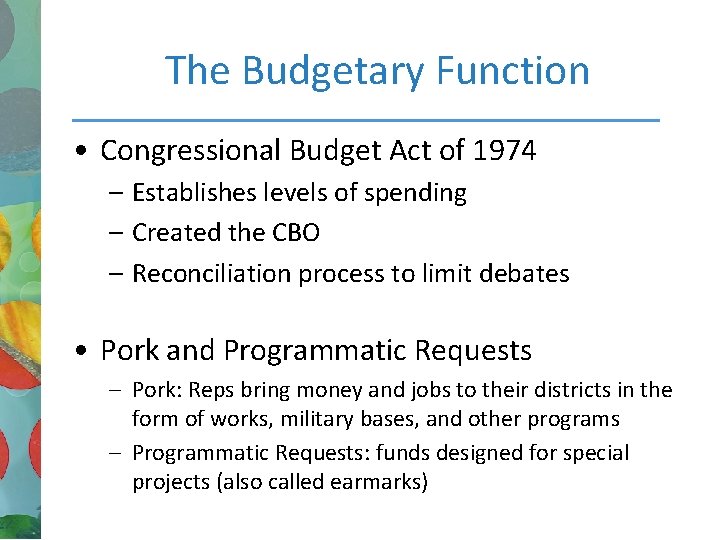 The Budgetary Function

• Congressional Budget Act of 1974
– Establishes levels of spending
– Created the CBO
– Reconciliation process to limit debates

• Pork and Programmatic Requests
– Pork: Reps bring money and jobs to their districts in the form of works, military bases, and other programs
– Programmatic Requests: funds designed for special projects (also called earmarks)